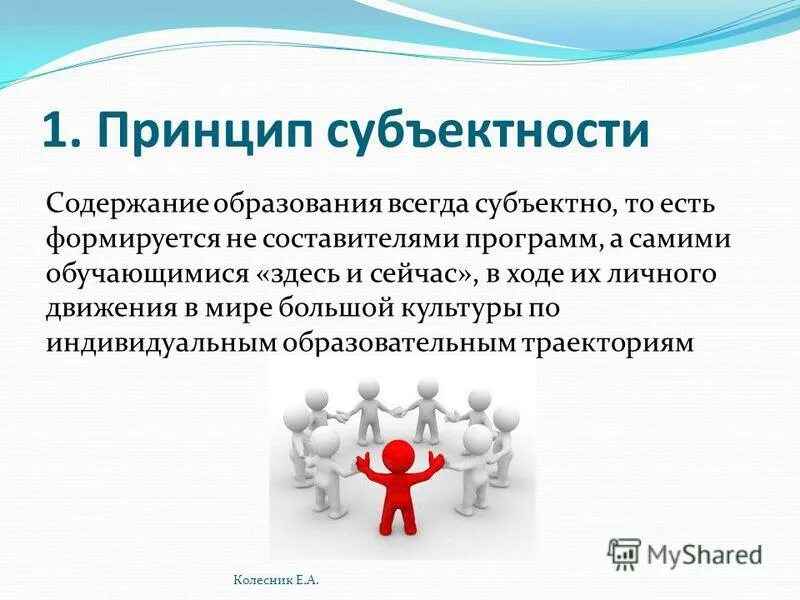 1. Принцип субъектности

Содержание образования всегда субъектно, то есть формируется не составителями программ, а самими обучающимися «здесь и сейчас», в ходе их личного движения в мире большой культуры по индивидуальным образовательным траекториям

MyShared

Колесник Е.А.